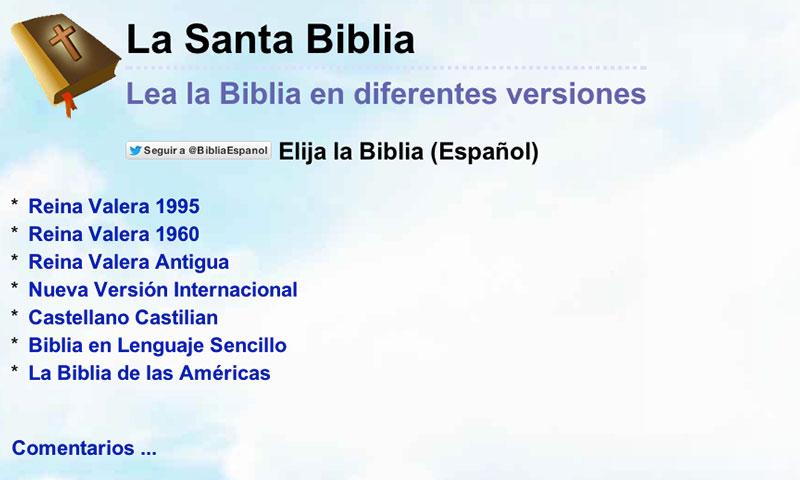 La Santa Biblia

Lea la Biblia en diferentes versiones

Seguir a @BibliaEspanol Elija la Biblia (Español)

* Reina Valera 1995
* Reina Valera 1960
* Reina Valera Antigua
* Nueva Versión Internacional
* Castellano Castilian
* Biblia en Lenguaje Sencillo
* La Biblia de las Américas

Comentarios ...